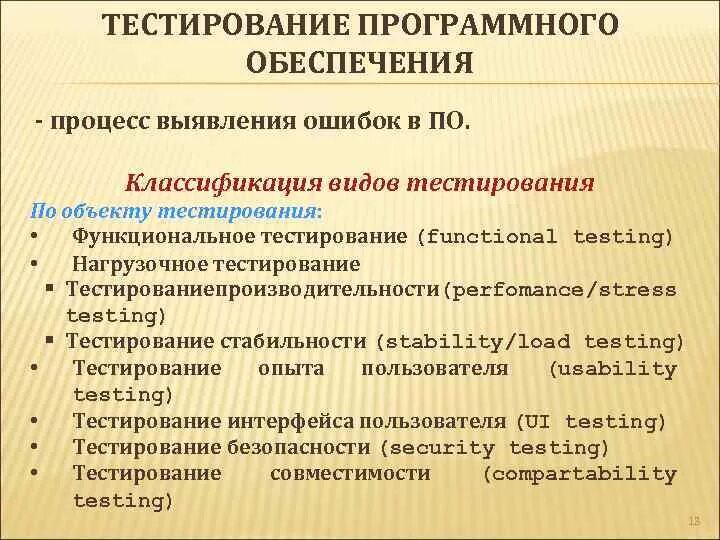 ТЕСТИРОВАНИЕ ПРОГРАММНОГО ОБЕСПЕЧЕНИЯ

- процесс выявления ошибок в ПО.

Классификация видов тестирования

По объекту тестирования:

• Функциональное тестирование (functional testing)
• Нагрузочное тестирование
▪ Тестированиепроизводительности(perfomance/stress testing)
▪ Тестирование стабильности (stability/load testing)
• Тестирование опыта пользователя (usability testing)
• Тестирование интерфейса пользователя (UI testing)
• Тестирование безопасности (security testing)
• Тестирование совместимости (compartability testing)

13